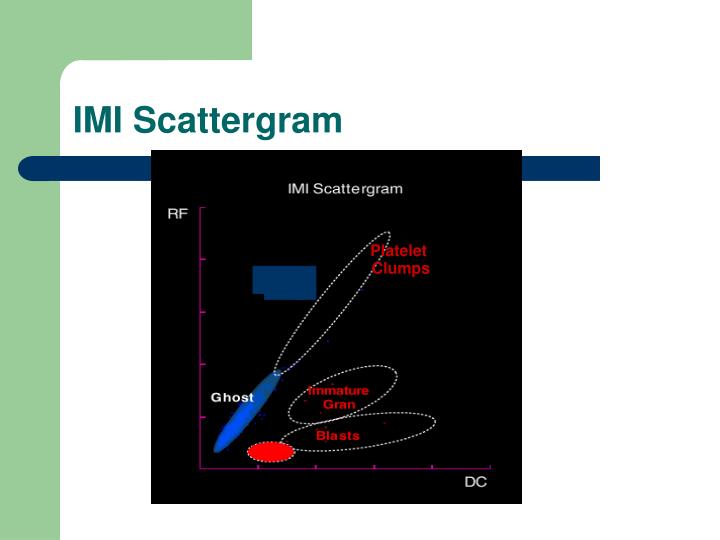 IMI Scattergram

IMI Scattergram

RF

Platelet Clumps

Ghost

Immature Gran

Blasts

DC